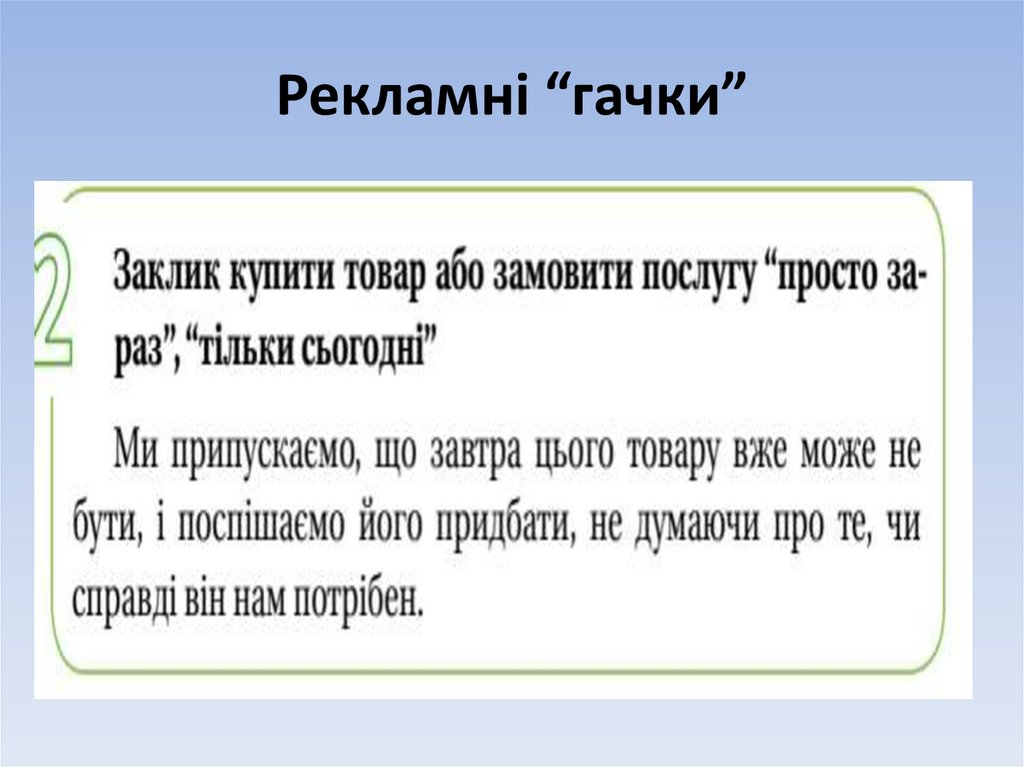 Рекламні “гачки”

2

Заклик купити товар або замовити послугу “просто зараз”, “тільки сьогодні”

Ми припускаємо, що завтра цього товару вже може не бути, і поспішаємо його придбати, не думаючи про те, чи справді він нам потрібен.